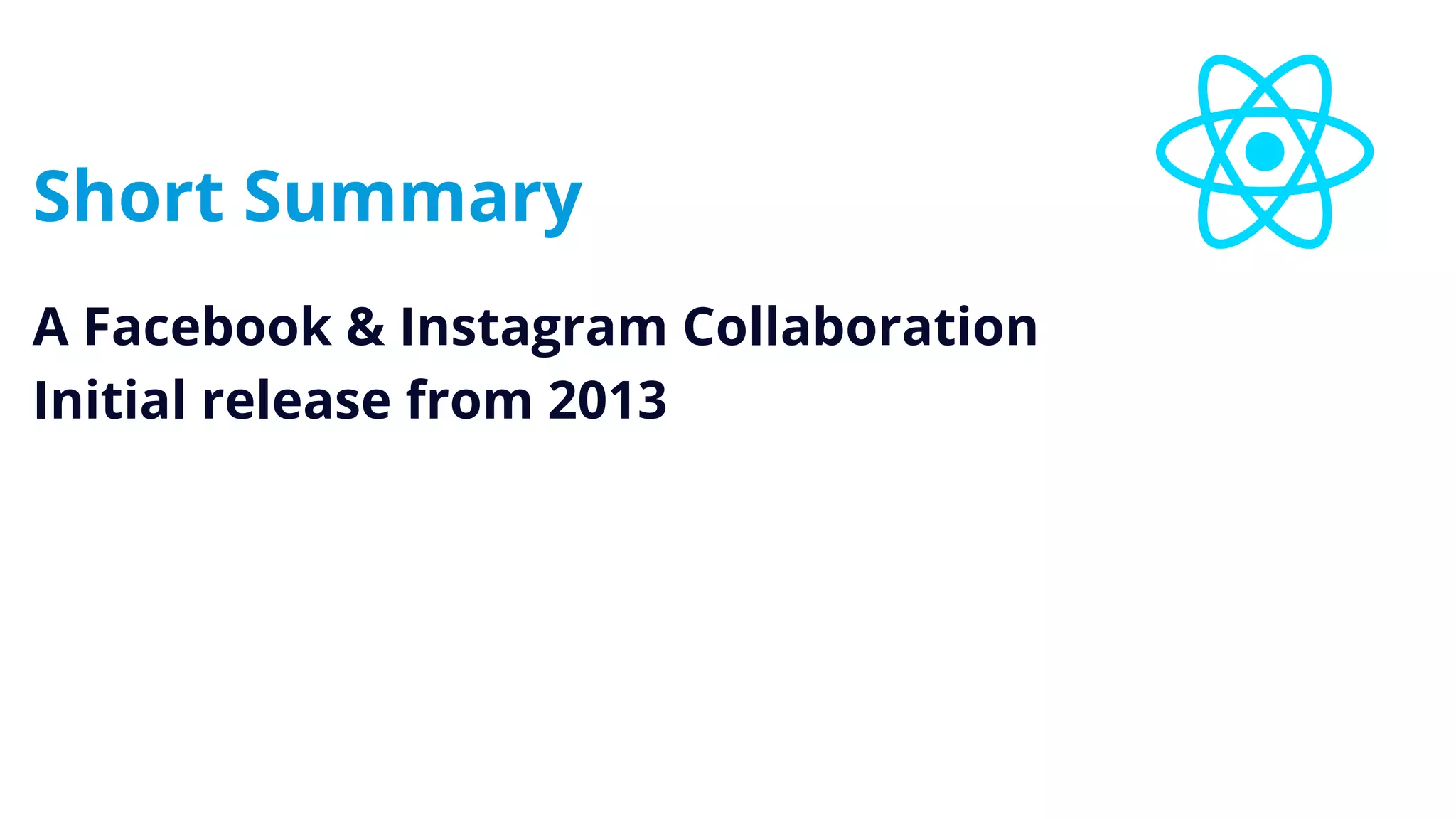 Short Summary

A Facebook & Instagram Collaboration
Initial release from 2013